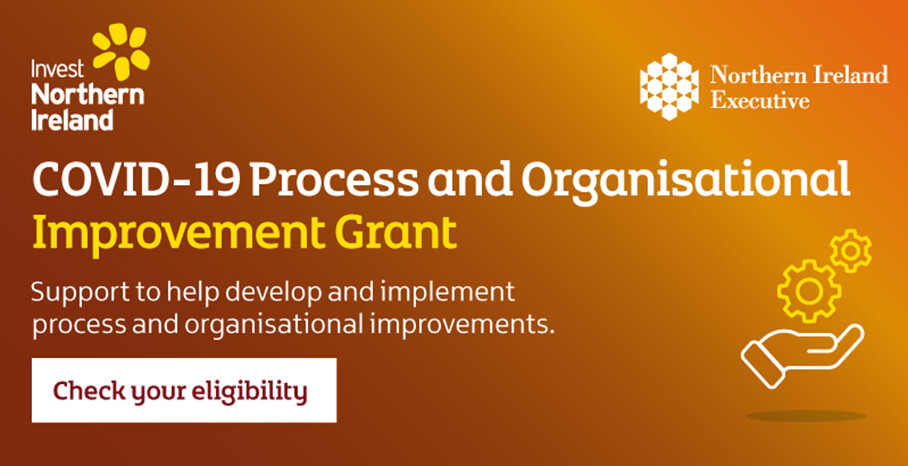 Invest
Northern
Ireland

Northern Ireland
Executive

COVID-19 Process and Organisational
Improvement Grant

Support to help develop and implement process and organisational improvements.

Check your eligibility